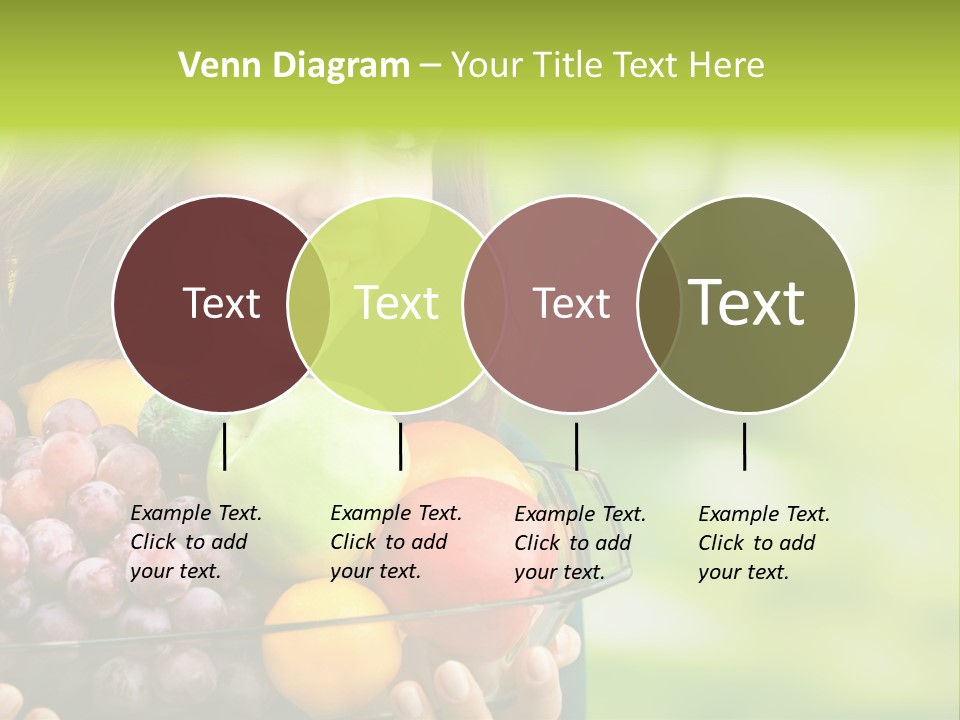 Venn Diagram – Your Title Text Here

Text

Text

Text

Text

Example Text. Click to add your text.

Example Text. Click to add your text.

Example Text. Click to add your text.

Example Text. Click to add your text.